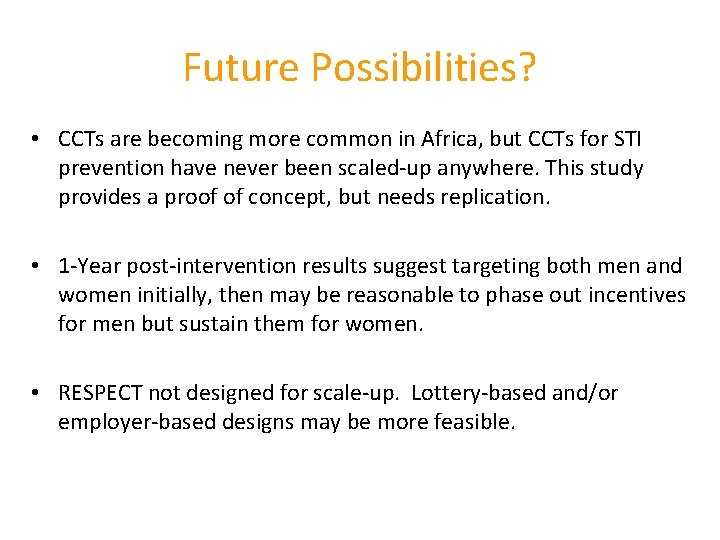 Future Possibilities?

• CCTs are becoming more common in Africa, but CCTs for STI prevention have never been scaled-up anywhere. This study provides a proof of concept, but needs replication.

• 1-Year post-intervention results suggest targeting both men and women initially, then may be reasonable to phase out incentives for men but sustain them for women.

• RESPECT not designed for scale-up. Lottery-based and/or employer-based designs may be more feasible.